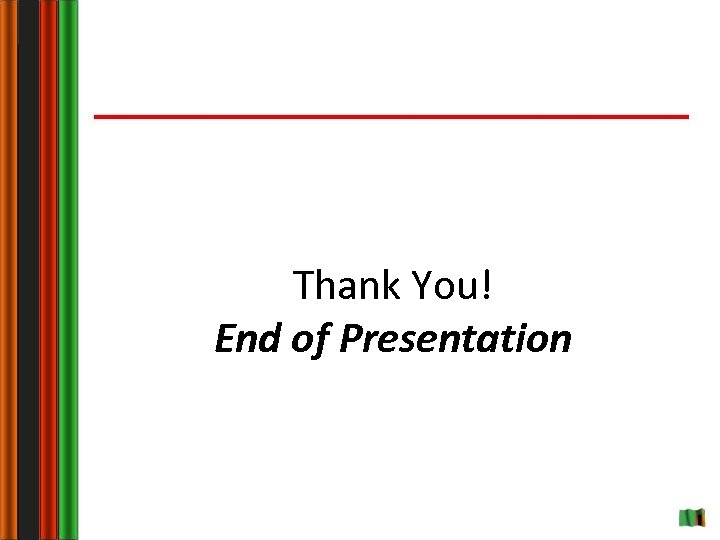 Thank You!
End of Presentation